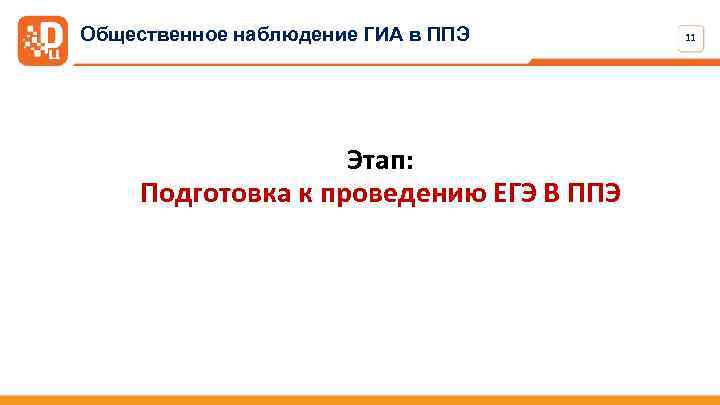 Общественное наблюдение ГИА в ППЭ

11

Этап:
Подготовка к проведению ЕГЭ В ППЭ